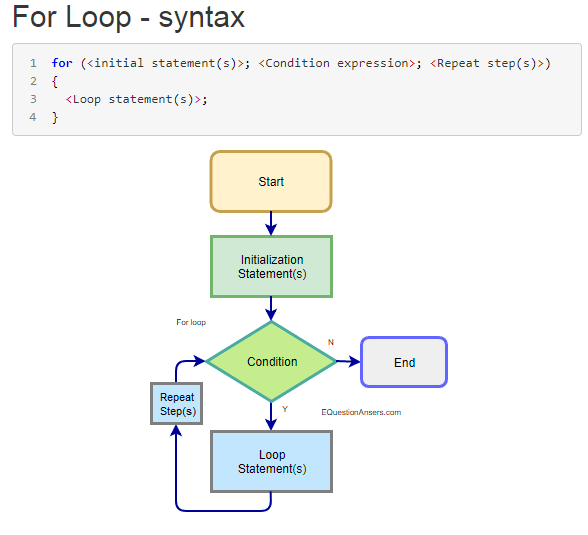 For Loop - syntax

1 for (<initial statement(s)>; <Condition expression>; <Repeat step(s)>)
2 {
3 <Loop statement(s)>;
4 }

Start

Initialization Statement(s)

For loop

Condition

N

End

Repeat Step(s)

Y

EQuestionAnsers.com

Loop Statement(s)